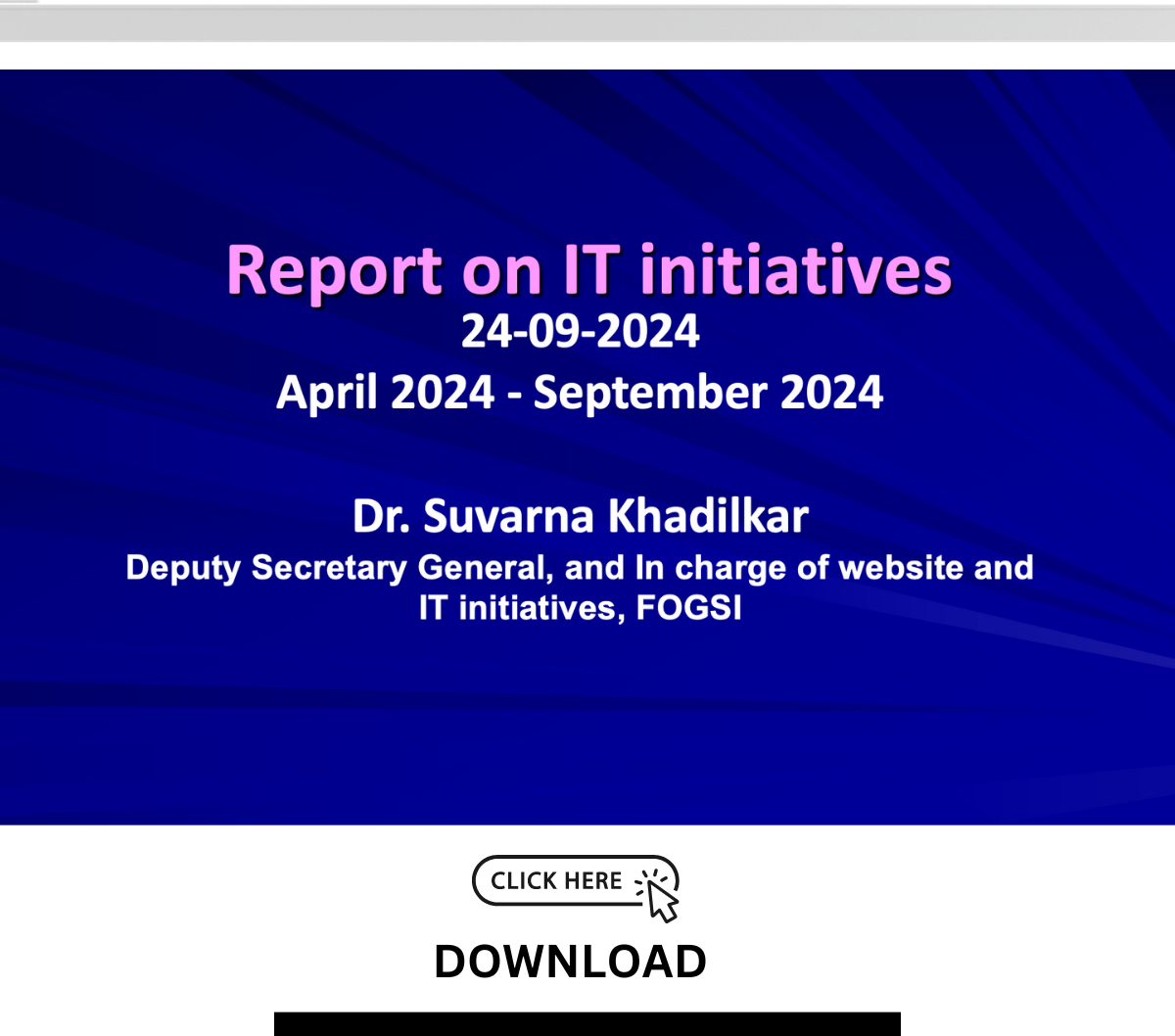 Report on IT initiatives
24-09-2024
April 2024 - September 2024

Dr. Suvarna Khadilkar
Deputy Secretary General, and In charge of website and IT initiatives, FOGSI

CLICK HERE

DOWNLOAD